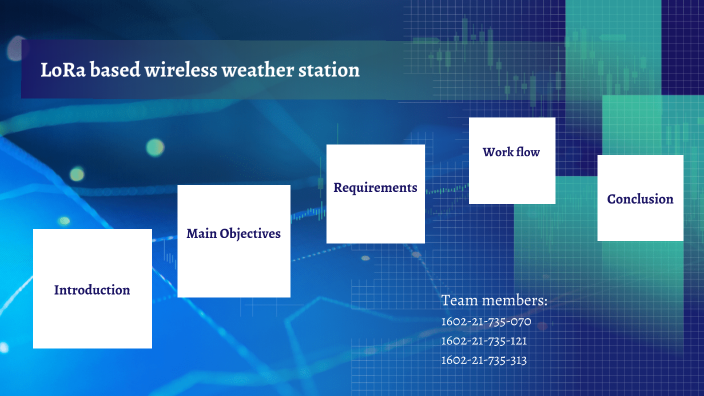 LoRa based wireless weather station

Introduction

Main Objectives

Requirements

Work flow

Conclusion

Team members:
1602-21-735-070
1602-21-735-121
1602-21-735-313